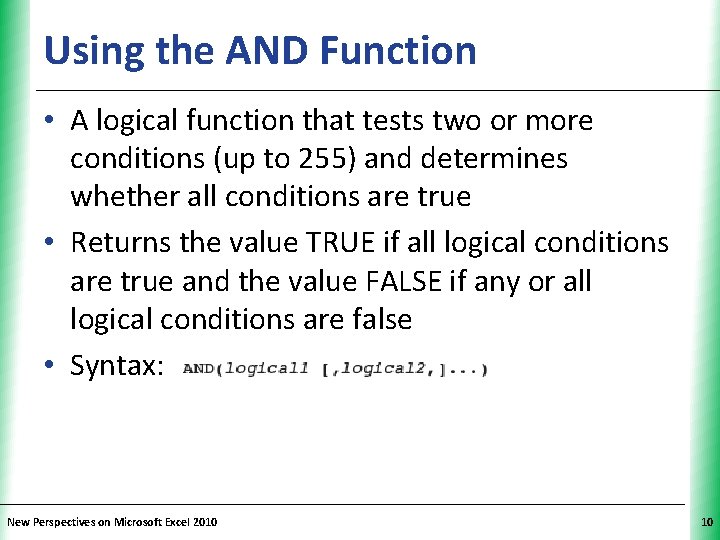 Using the AND Function

• A logical function that tests two or more conditions (up to 255) and determines whether all conditions are true

• Returns the value TRUE if all logical conditions are true and the value FALSE if any or all logical conditions are false

• Syntax: AND(logical1 [,logical2,]...)

New Perspectives on Microsoft Excel 2010

10